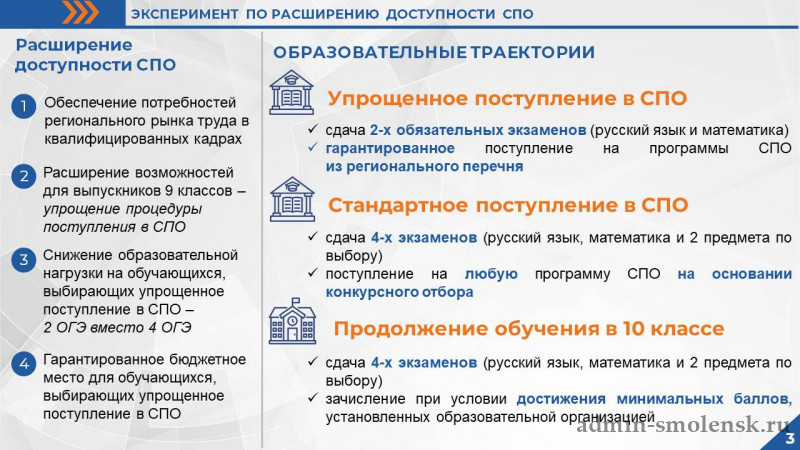 ЭКСПЕРИМЕНТ ПО РАСШИРЕНИЮ ДОСТУПНОСТИ СПО

Расширение доступности СПО

1 Обеспечение потребностей регионального рынка труда в квалифицированных кадрах

2 Расширение возможностей для выпускников 9 классов – упрощение процедуры поступления в СПО

3 Снижение образовательной нагрузки на обучающихся, выбирающих упрощенное поступление в СПО – 2 ОГЭ вместо 4 ОГЭ

4 Гарантированное бюджетное место для обучающихся, выбирающих упрощенное поступление в СПО

ОБРАЗОВАТЕЛЬНЫЕ ТРАЕКТОРИИ

Упрощенное поступление в СПО

✓ сдача 2-х обязательных экзаменов (русский язык и математика)
✓ гарантированное поступление на программы СПО из регионального перечня

Стандартное поступление в СПО

✓ сдача 4-х экзаменов (русский язык, математика и 2 предмета по выбору)
✓ поступление на любую программу СПО на основании конкурсного отбора

Продолжение обучения в 10 классе

✓ сдача 4-х экзаменов (русский язык, математика и 2 предмета по выбору)
✓ зачисление при условии достижения минимальных баллов, установленных образовательной организацией

admin-smolensk.ru

3